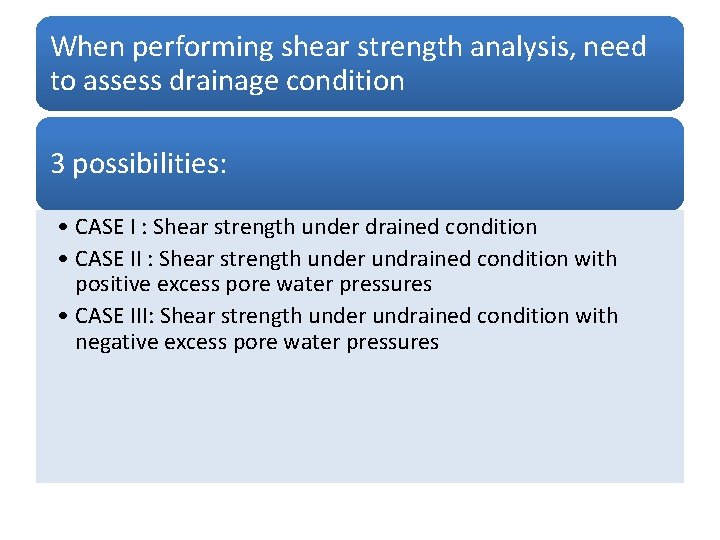 When performing shear strength analysis, need to assess drainage condition

3 possibilities:

• CASE I : Shear strength under drained condition
• CASE II : Shear strength under undrained condition with positive excess pore water pressures
• CASE III: Shear strength under undrained condition with negative excess pore water pressures